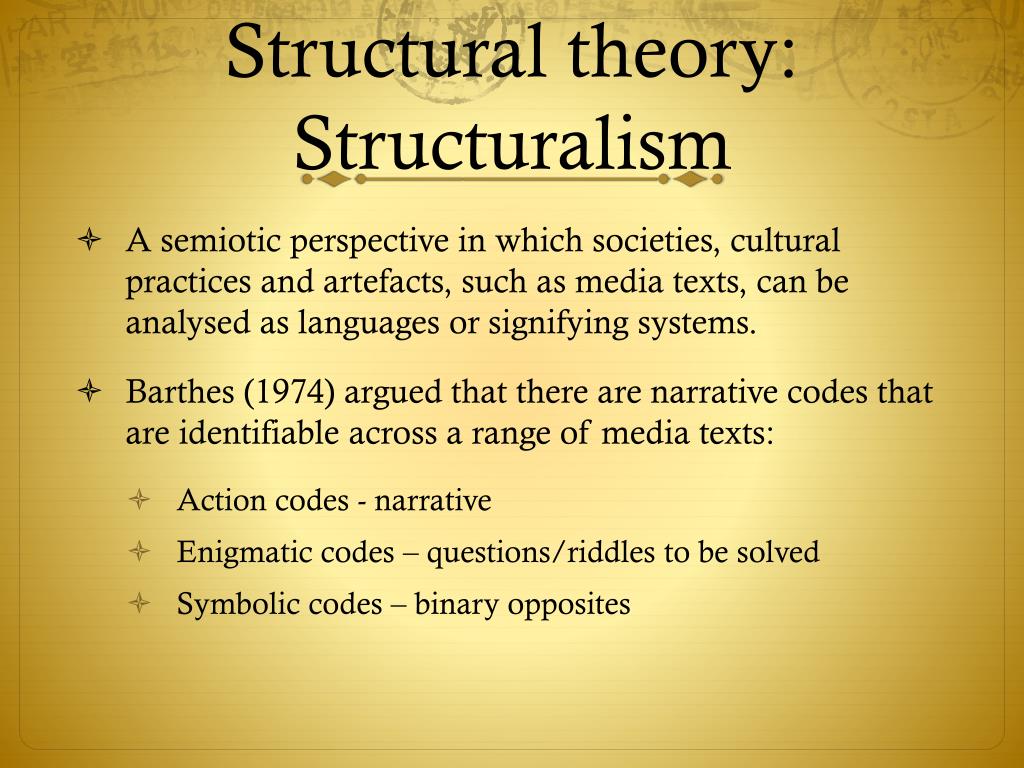 Structural theory: Structuralism

A semiotic perspective in which societies, cultural practices and artefacts, such as media texts, can be analysed as languages or signifying systems.

Barthes (1974) argued that there are narrative codes that are identifiable across a range of media texts:

Action codes - narrative

Enigmatic codes – questions/riddles to be solved

Symbolic codes – binary opposites